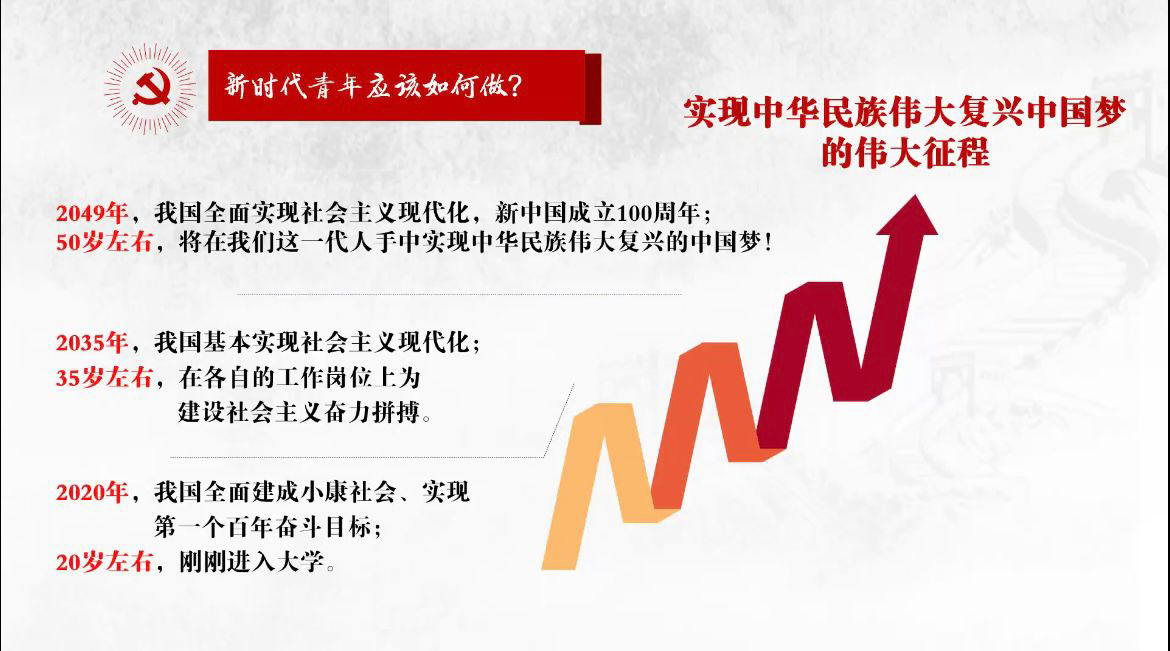 新时代青年应该如何做？

实现中华民族伟大复兴中国梦的伟大征程

2049年，我国全面实现社会主义现代化，新中国成立100周年；
50岁左右，将在我们这一代人手中实现中华民族伟大复兴的中国梦！

2035年，我国基本实现社会主义现代化；
35岁左右，在各自的工作岗位上为建设社会主义奋力拼搏。

2020年，我国全面建成小康社会、实现第一个百年奋斗目标；
20岁左右，刚刚进入大学。